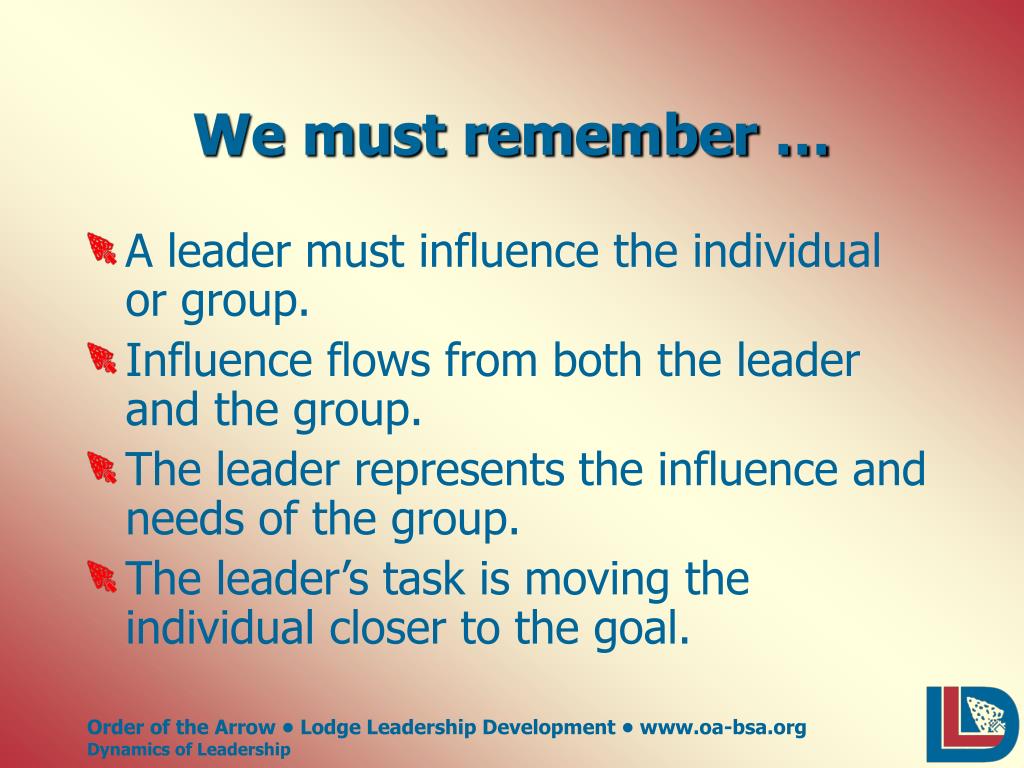 We must remember …

A leader must influence the individual or group.

Influence flows from both the leader and the group.

The leader represents the influence and needs of the group.

The leader’s task is moving the individual closer to the goal.

Order of the Arrow • Lodge Leadership Development • www.oa-bsa.org
Dynamics of Leadership

LD